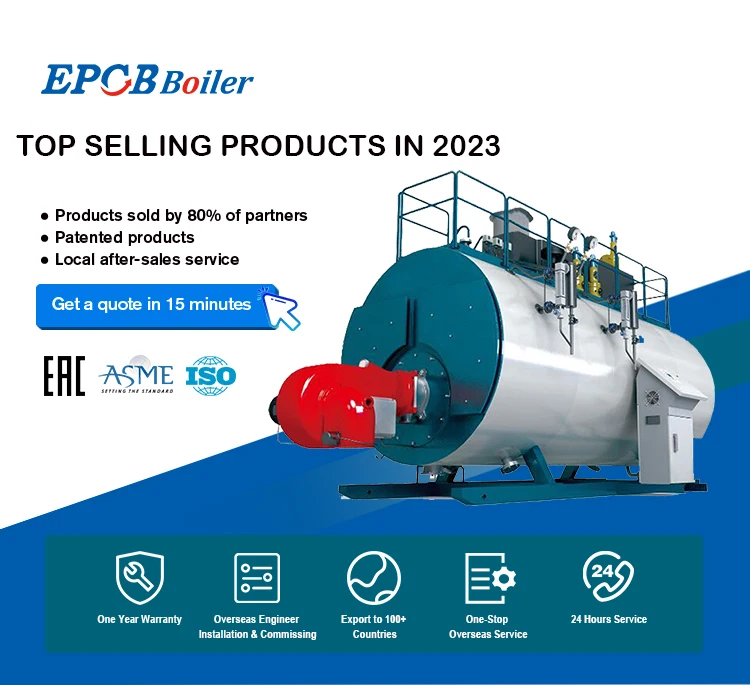 EPCB Boiler

TOP SELLING PRODUCTS IN 2023

● Products sold by 80% of partners
● Patented products
● Local after-sales service

Get a quote in 15 minutes

EAC ASME SETTING THE STANDARD ISO

One Year Warranty

Overseas Engineer Installation & Commissing

Export to 100+ Countries

One-Stop Overseas Service

24

24 Hours Service